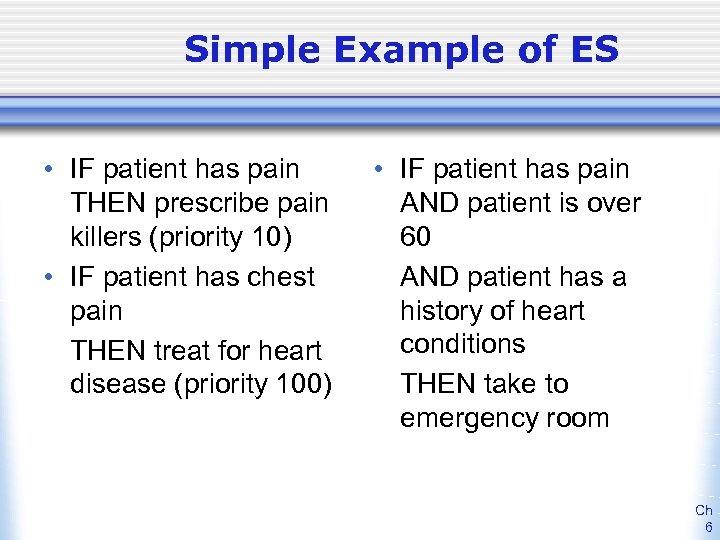 Simple Example of ES

• IF patient has pain THEN prescribe pain killers (priority 10)

• IF patient has chest pain

THEN treat for heart disease (priority 100)

• IF patient has pain AND patient is over 60

AND patient has a history of heart conditions

THEN take to emergency room

Ch 6